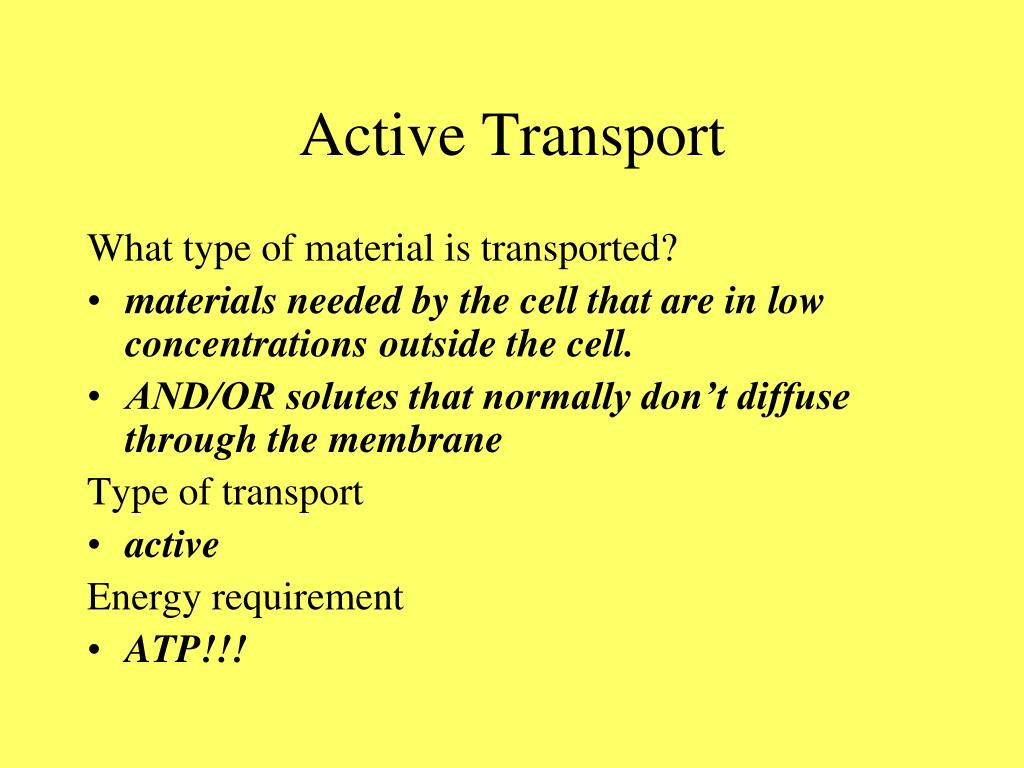 Active Transport

What type of material is transported?

• materials needed by the cell that are in low concentrations outside the cell.

• AND/OR solutes that normally don’t diffuse through the membrane

Type of transport

• active

Energy requirement

• ATP!!!